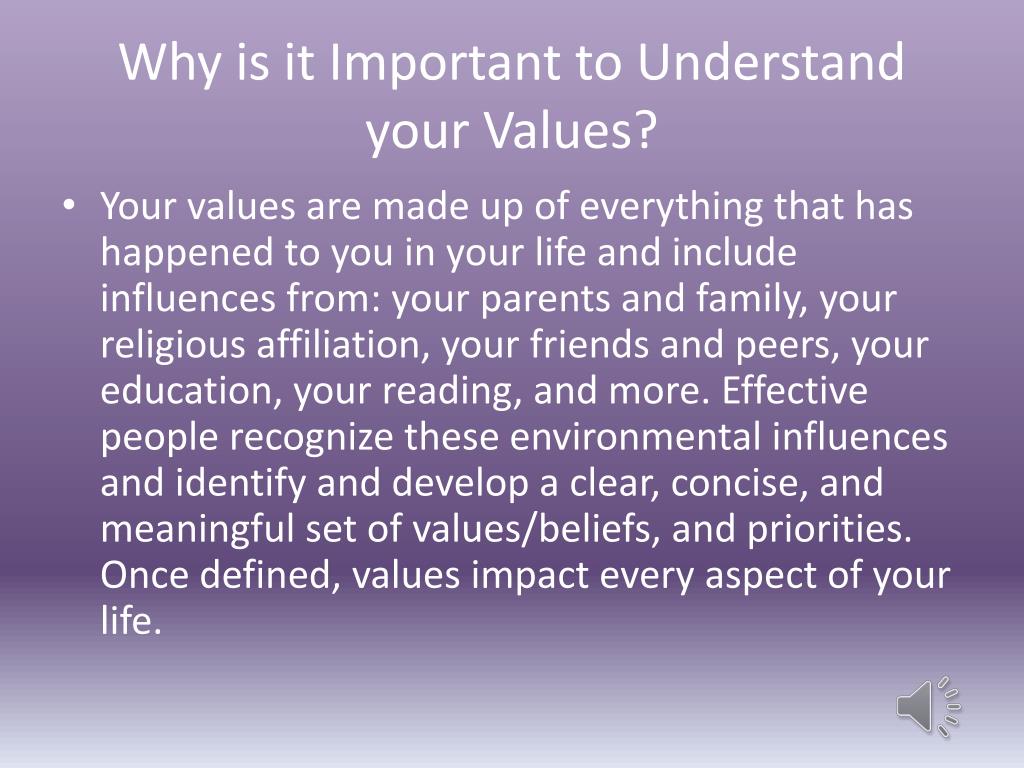 Why is it Important to Understand your Values?

• Your values are made up of everything that has happened to you in your life and include influences from: your parents and family, your religious affiliation, your friends and peers, your education, your reading, and more. Effective people recognize these environmental influences and identify and develop a clear, concise, and meaningful set of values/beliefs, and priorities. Once defined, values impact every aspect of your life.